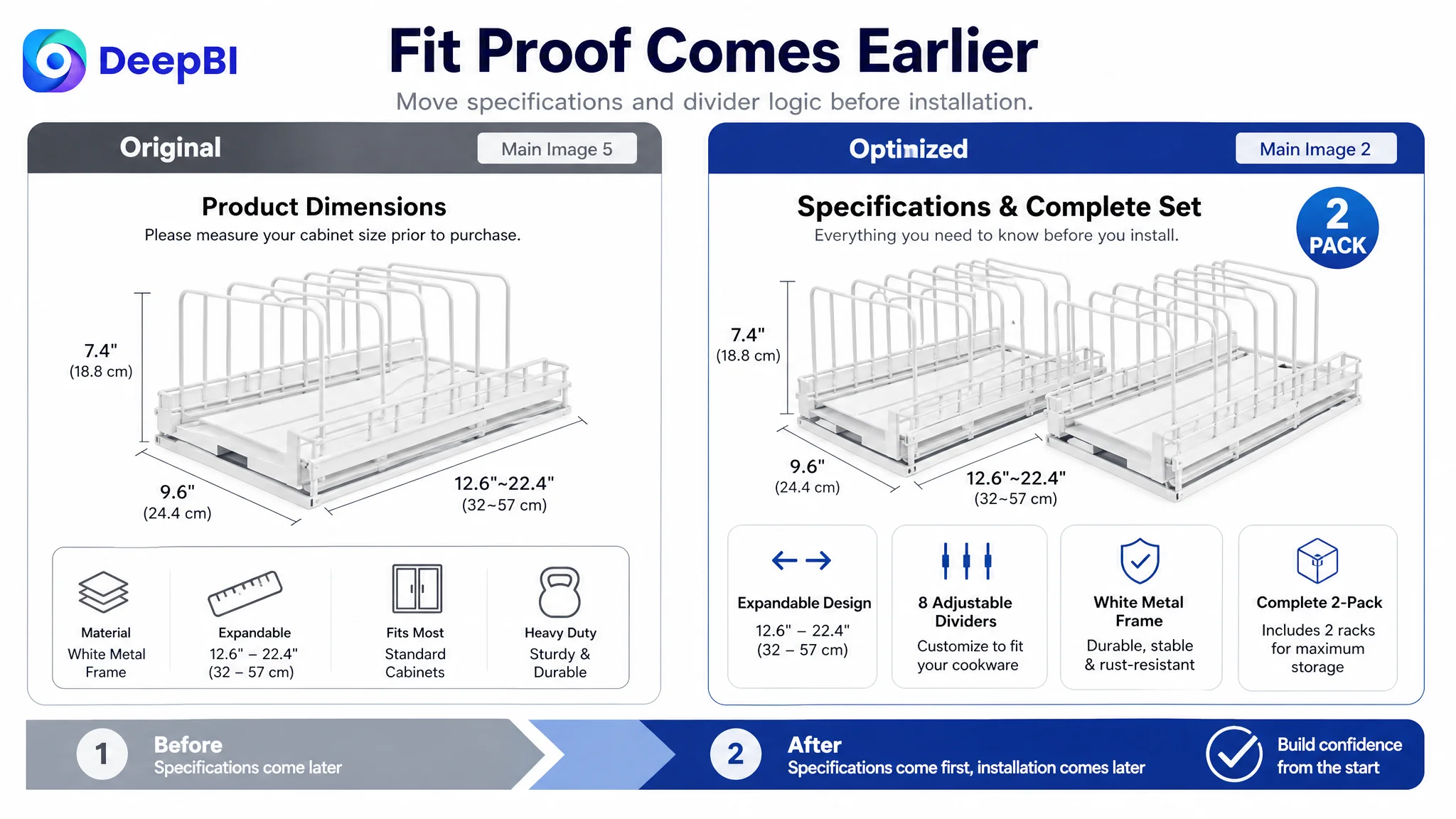 DeepBI

Fit Proof Comes Earlier

Move specifications and divider logic before installation.

Original

Main Image 5

Product Dimensions

Please measure your cabinet size prior to purchase.

7.4"
(18.8 cm)

9.6"
(24.4 cm)

12.6"~22.4"
(32~57 cm)

Material
White Metal Frame

Expandable
12.6" – 22.4"
(32 – 57 cm)

Fits Most
Standard Cabinets

Heavy Duty
Sturdy & Durable

Optimized

Main Image 2

Specifications & Complete Set

Everything you need to know before you install.

2 PACK

7.4"
(18.8 cm)

9.6"
(24.4 cm)

12.6"~22.4"
(32~57 cm)

Expandable Design
12.6" – 22.4"
(32 – 57 cm)

8 Adjustable Dividers
Customize to fit your cookware

White Metal Frame
Durable, stable & rust-resistant

Complete 2-Pack
Includes 2 racks for maximum storage

1 Before
Specifications come later

2 After
Specifications come first, installation comes later

Build confidence from the start